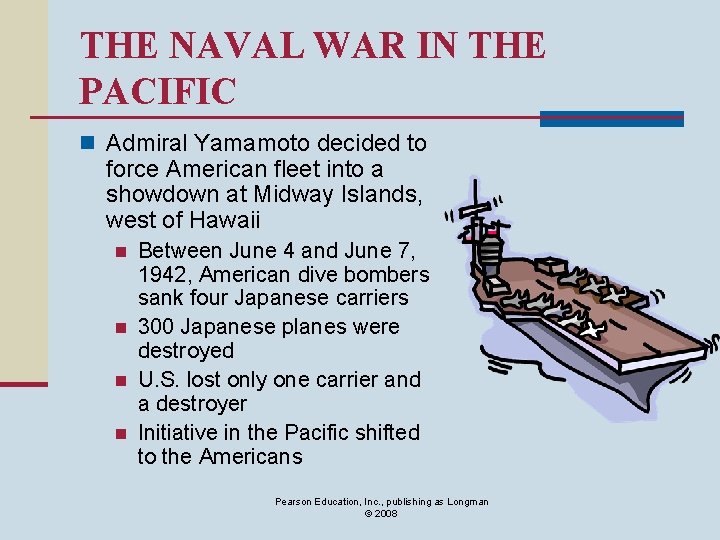 THE NAVAL WAR IN THE PACIFIC

Admiral Yamamoto decided to force American fleet into a showdown at Midway Islands, west of Hawaii

Between June 4 and June 7, 1942, American dive bombers sank four Japanese carriers

300 Japanese planes were destroyed

U.S. lost only one carrier and a destroyer

Initiative in the Pacific shifted to the Americans

Pearson Education, Inc., publishing as Longman © 2008